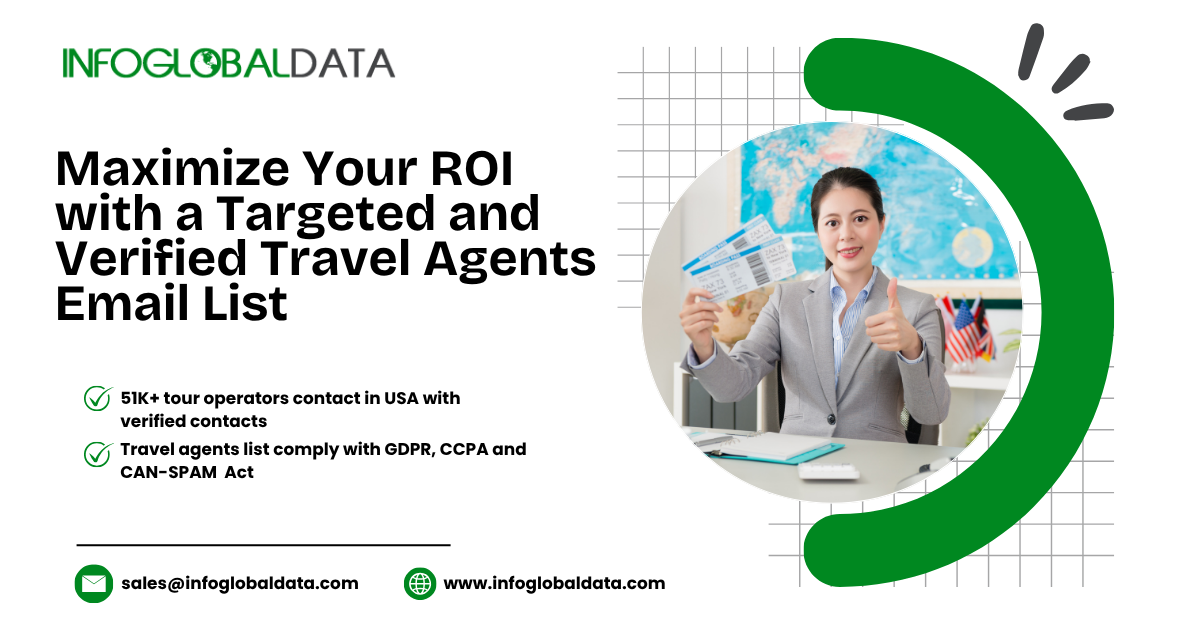 INFOGLOBALDATA

Maximize Your ROI with a Targeted and Verified Travel Agents Email List

51K+ tour operators contact in USA with verified contacts

Travel agents list comply with GDPR, CCPA and CAN-SPAM Act

sales@infoglobaldata.com

www.infoglobaldata.com